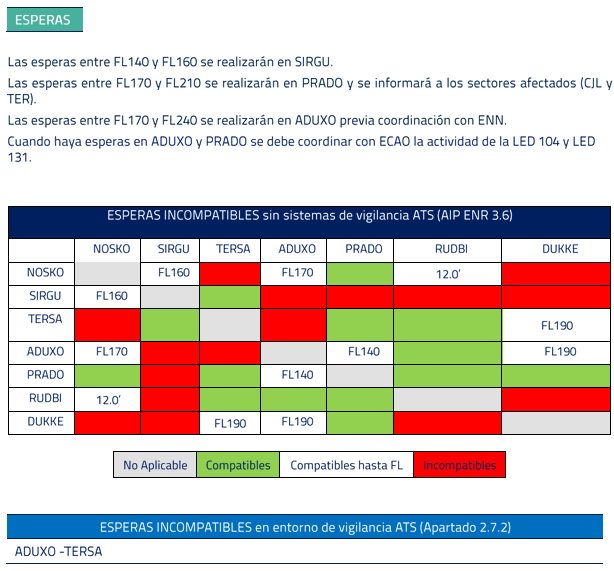 ESPERAS

Las esperas entre FL140 y FL160 se realizarán en SIRGU.

Las esperas entre FL170 y FL210 se realizarán en PRADO y se informará a los sectores afectados (CJL y TER).

Las esperas entre FL170 y FL240 se realizarán en ADUXO previa coordinación con ENN.

Cuando haya esperas en ADUXO y PRADO se debe coordinar con ECAO la actividad de la LED 104 y LED 131.

ESPERAS INCOMPATIBLES sin sistemas de vigilancia ATS (AIP ENR 3.6)

| | NOSKO | SIRGU | TERSA | ADUXO | PRADO | RUDBI | DUKKE |
|---|---|---|---|---|---|---|---|
| NOSKO | | FL160 | | FL170 | | 12.0' | |
| SIRGU | FL160 | | | | | | |
| TERSA | | | | | | | FL190 |
| ADUXO | FL170 | | | | FL140 | | FL190 |
| PRADO | | | | FL140 | | | |
| RUDBI | 12.0' | | | | | | |
| DUKKE | | | FL190 | FL190 | | | |

| No Aplicable | Compatibles | Compatibles hasta FL | Incompatibles |
|---|---|---|---|

ESPERAS INCOMPATIBLES en entorno de vigilancia ATS (Apartado 2.7.2)

ADUXO -TERSA